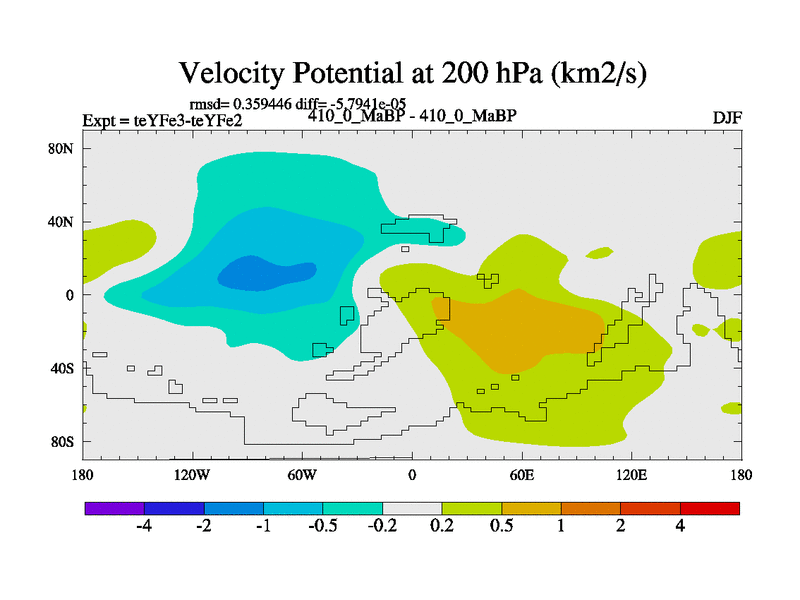 Velocity Potential at 200 hPa (km2/s)

rmsd= 0.359446 diff= -5.7941e-05

Expt = teYFe3-teYFe2

410_0_MaBP - 410_0_MaBP

DJF

80N
40N
0
40S
80S

180 120W 60W 0 60E 120E 180

-4 -2 -1 -0.5 -0.2 0.2 0.5 1 2 4